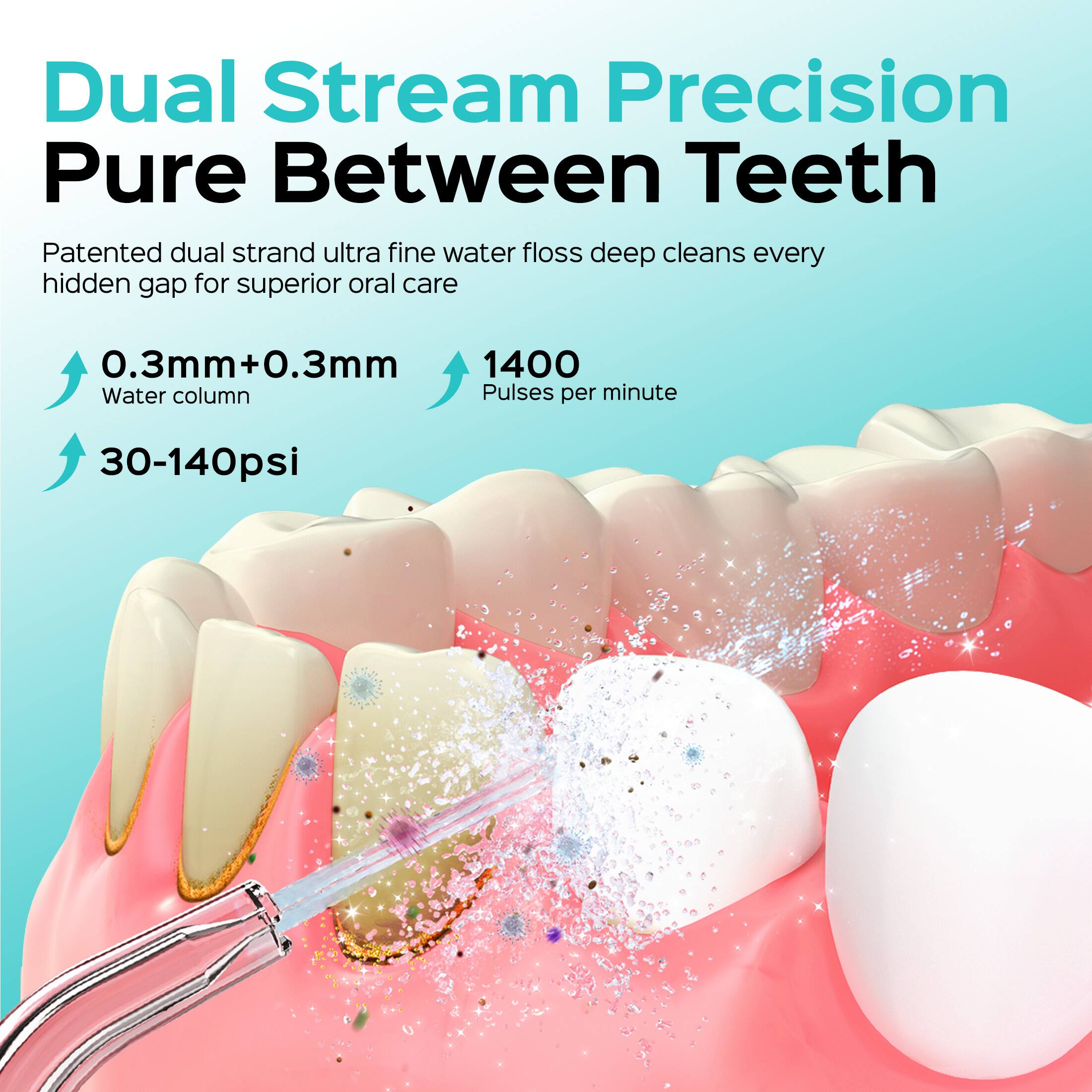 Dual Stream Precision
Pure Between Teeth

Patented dual strand ultra fine water floss deep cleans every hidden gap for superior oral care

0.3mm+0.3mm
Water column

1400
Pulses per minute

30-140psi